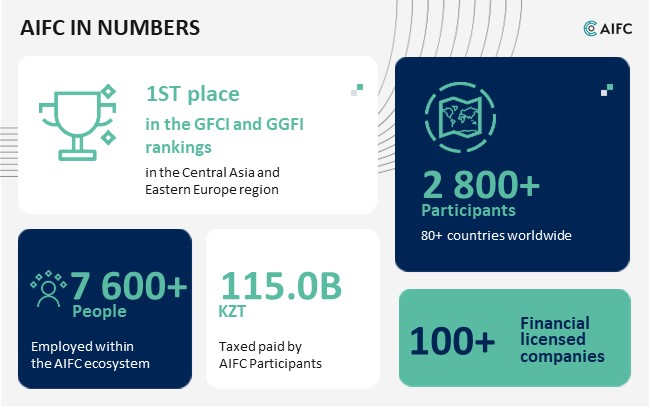 AIFC IN NUMBERS

AIFC

1ST place
in the GFCI and GGFI rankings
in the Central Asia and Eastern Europe region

2 800+
Participants
80+ countries worldwide

7 600+
People
Employed within the AIFC ecosystem

115.0B
KZT
Taxed paid by AIFC Participants

100+
Financial licensed companies